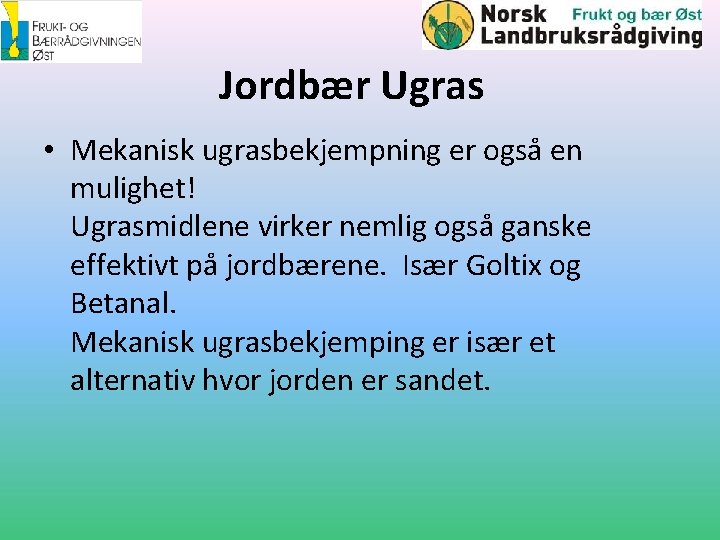 FRUKT- OG BÆRRÅDGIVNINGEN ØST

Norsk Landbruksrådgiving Frukt og bær Øst

Jordbær Ugras

• Mekanisk ugrasbekjempning er også en mulighet!
Ugrasmidlene virker nemlig også ganske effektivt på jordbærene. Især Goltix og Betanal.
Mekanisk ugrasbekjemping er især et alternativ hvor jorden er sandet.